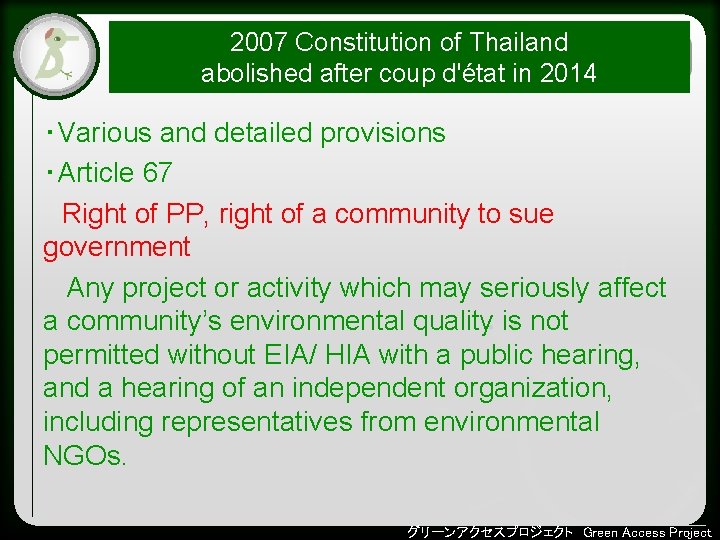 2007 Constitution of Thailand abolished after coup d'état in 2014

・Various and detailed provisions

・Article 67

Right of PP, right of a community to sue government

Any project or activity which may seriously affect a community's environmental quality is not permitted without EIA/ HIA with a public hearing, and a hearing of an independent organization, including representatives from environmental NGOs.

グリーンアクセスプロジェクト Green Access Project